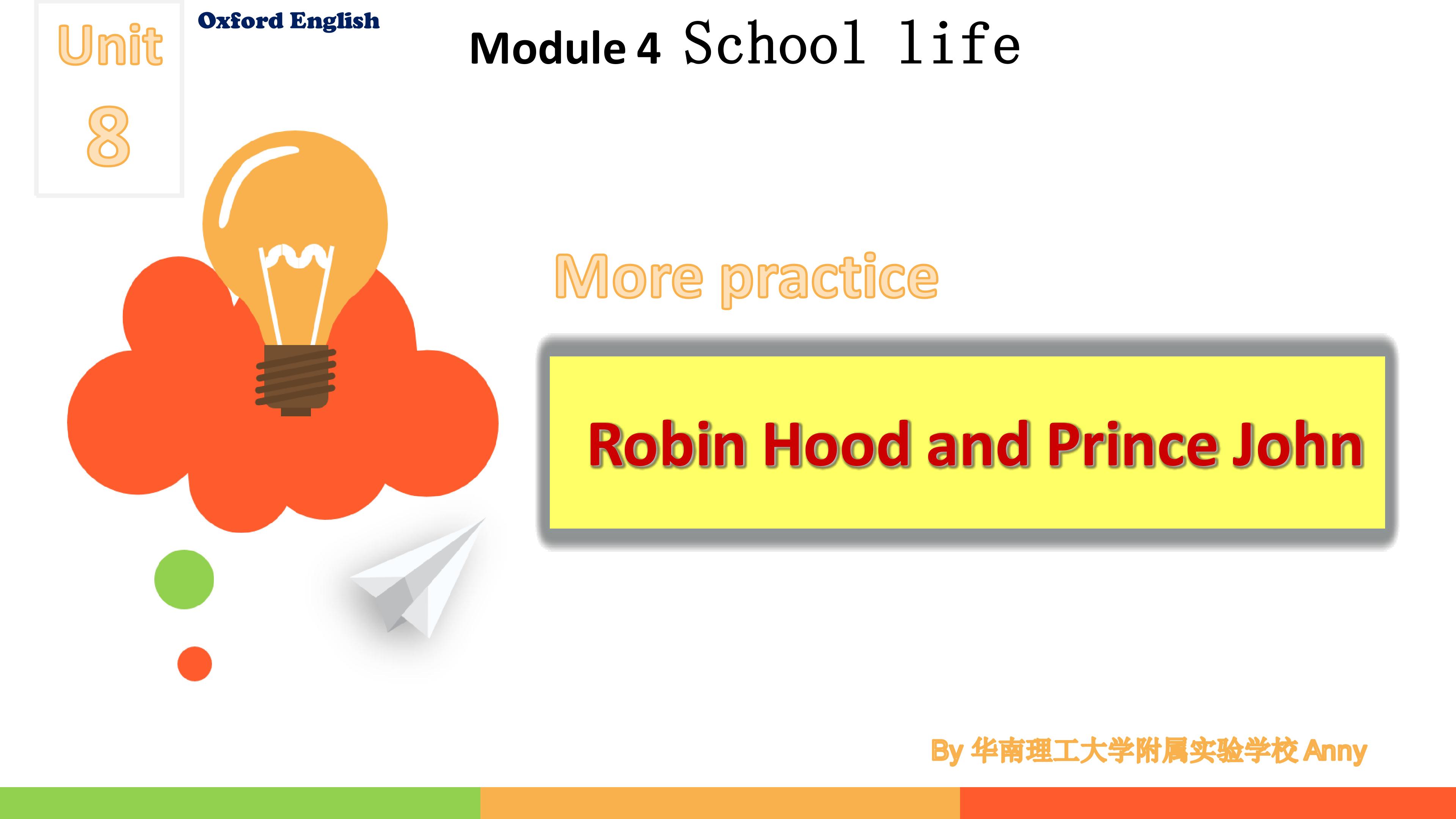 Unit 8

Oxford English

Module 4 School life

More practice

Robin Hood and Prince John

By 华南理工大学附属实验学校 Anny